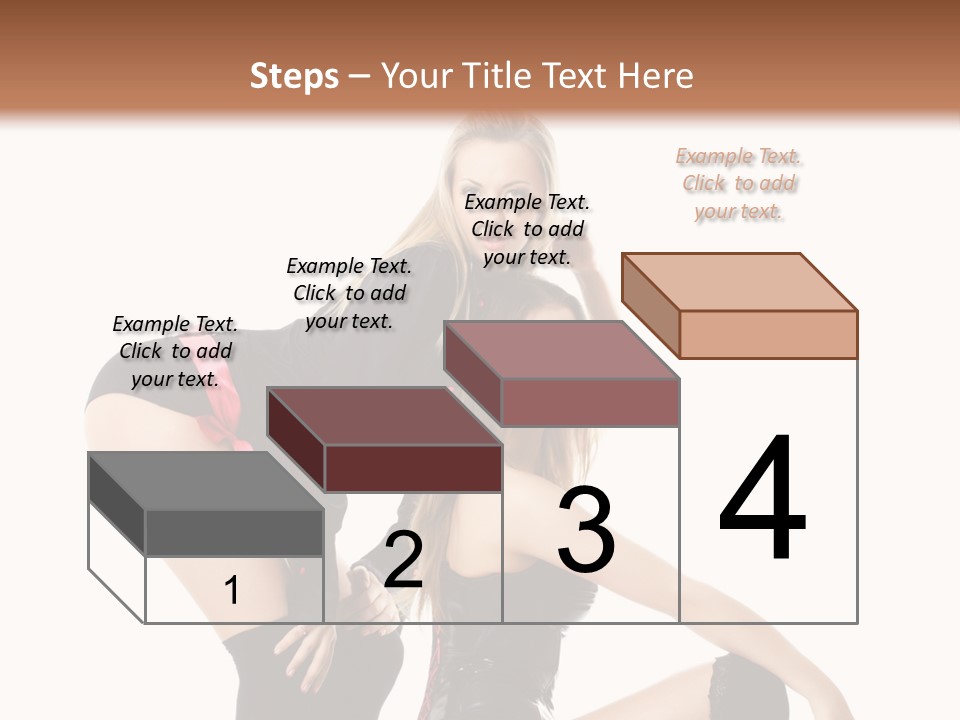 Steps – Your Title Text Here

Example Text. Click to add your text.

Example Text. Click to add your text.

Example Text. Click to add your text.

Example Text. Click to add your text.

1

2

3

4